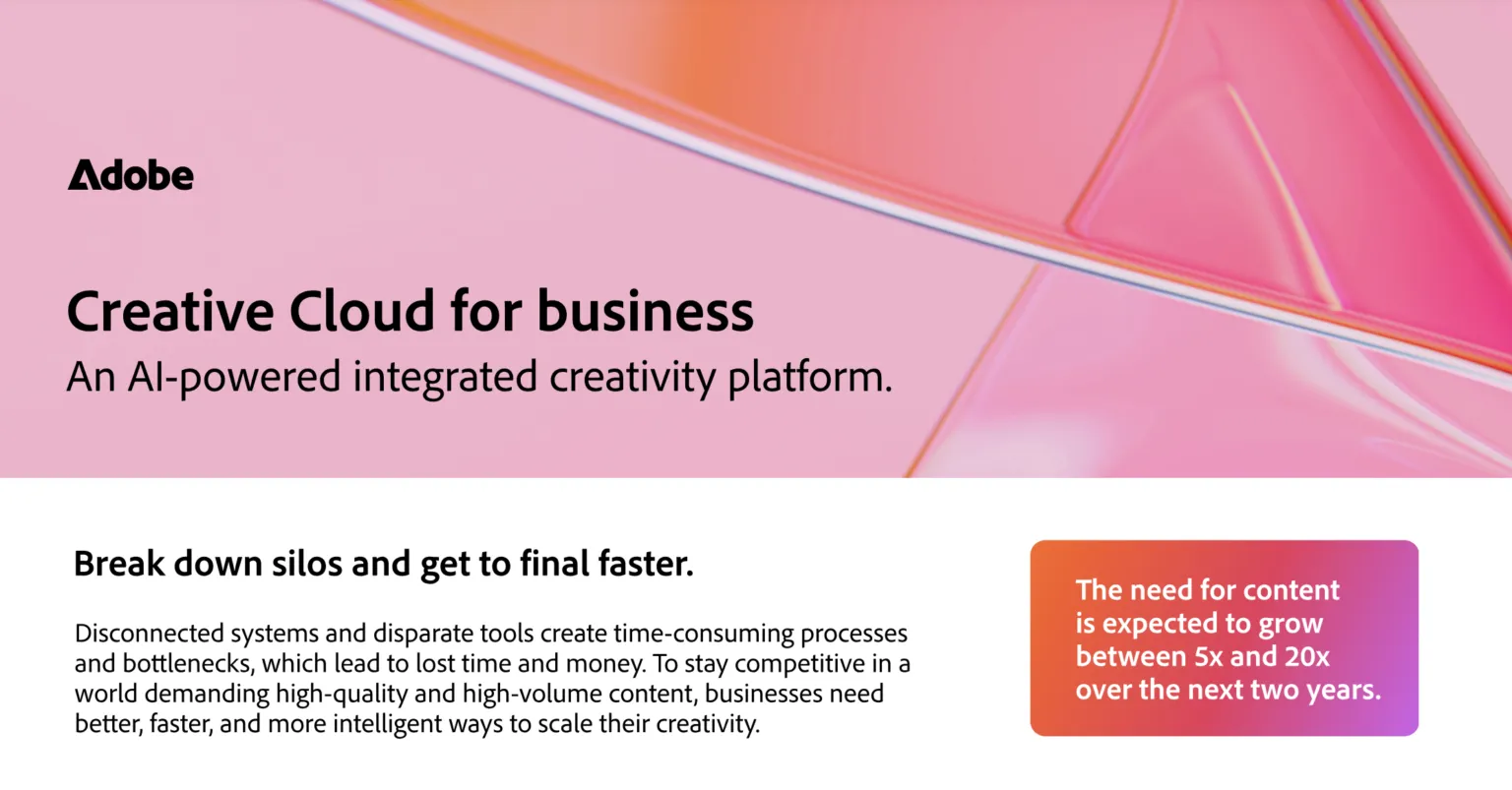 Adobe

Creative Cloud for business
An AI-powered integrated creativity platform.

Break down silos and get to final faster.

Disconnected systems and disparate tools create time-consuming processes and bottlenecks, which lead to lost time and money. To stay competitive in a world demanding high-quality and high-volume content, businesses need better, faster, and more intelligent ways to scale their creativity.

The need for content is expected to grow between 5x and 20x over the next two years.